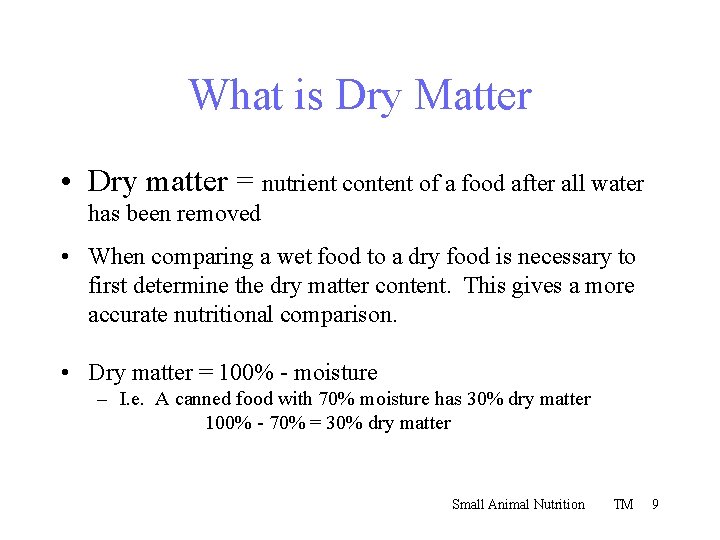 What is Dry Matter

• Dry matter = nutrient content of a food after all water has been removed

• When comparing a wet food to a dry food is necessary to first determine the dry matter content. This gives a more accurate nutritional comparison.

• Dry matter = 100% - moisture
– I.e. A canned food with 70% moisture has 30% dry matter
100% - 70% = 30% dry matter

Small Animal Nutrition TM 9